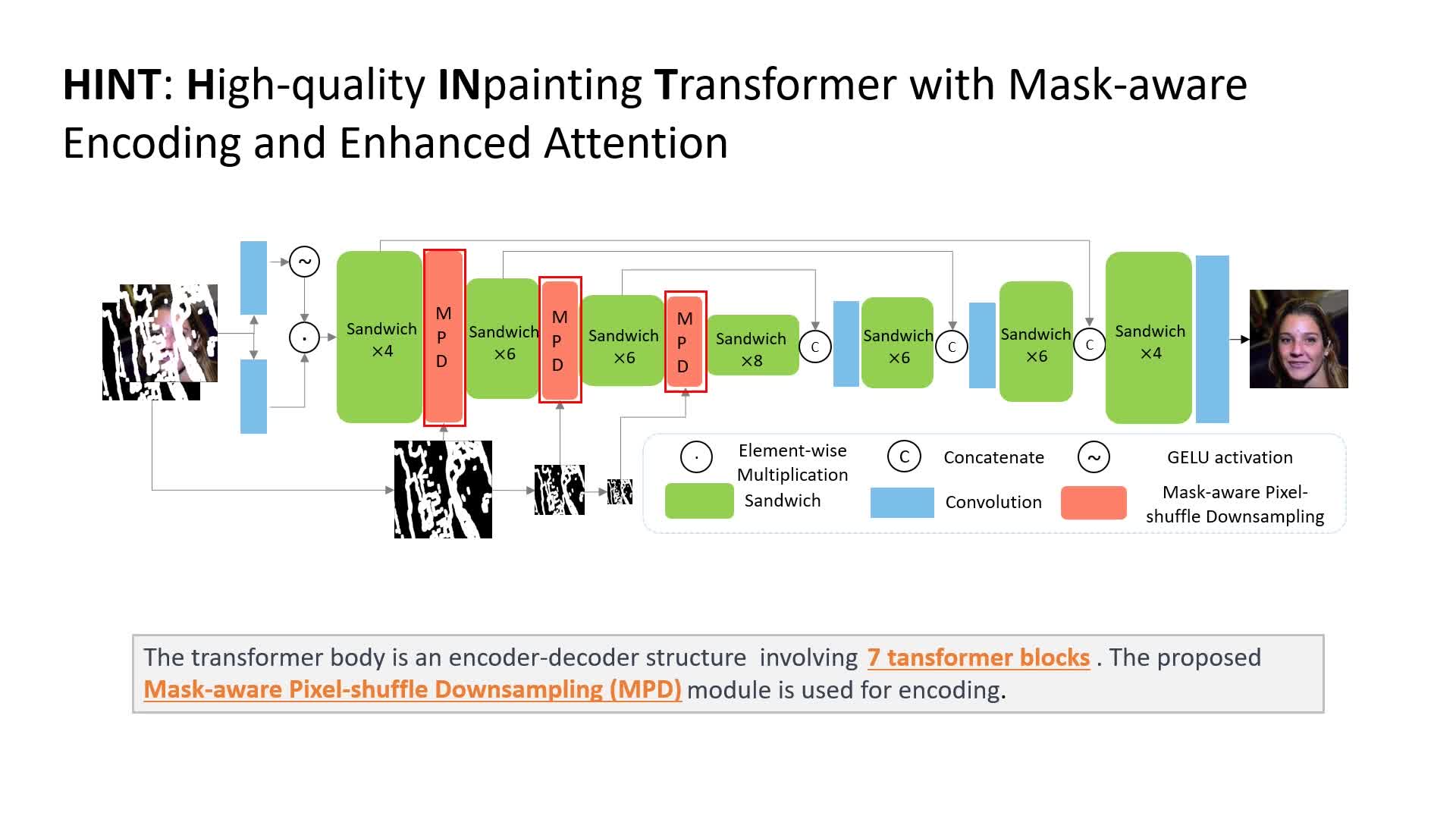 HINT: High-quality INpainting Transformer with Mask-aware Encoding and Enhanced Attention

~

·

Sandwich ×4

M P D

Sandwich ×6

M P D

Sandwich ×6

M P D

Sandwich ×8

C

Sandwich ×6

C

Sandwich ×6

C

Sandwich ×4

· Element-wise Multiplication

C Concatenate

~ GELU activation

Sandwich

Convolution

Mask-aware Pixel-shuffle Downsampling

The transformer body is an encoder-decoder structure involving 7 tansformer blocks . The proposed Mask-aware Pixel-shuffle Downsampling (MPD) module is used for encoding.